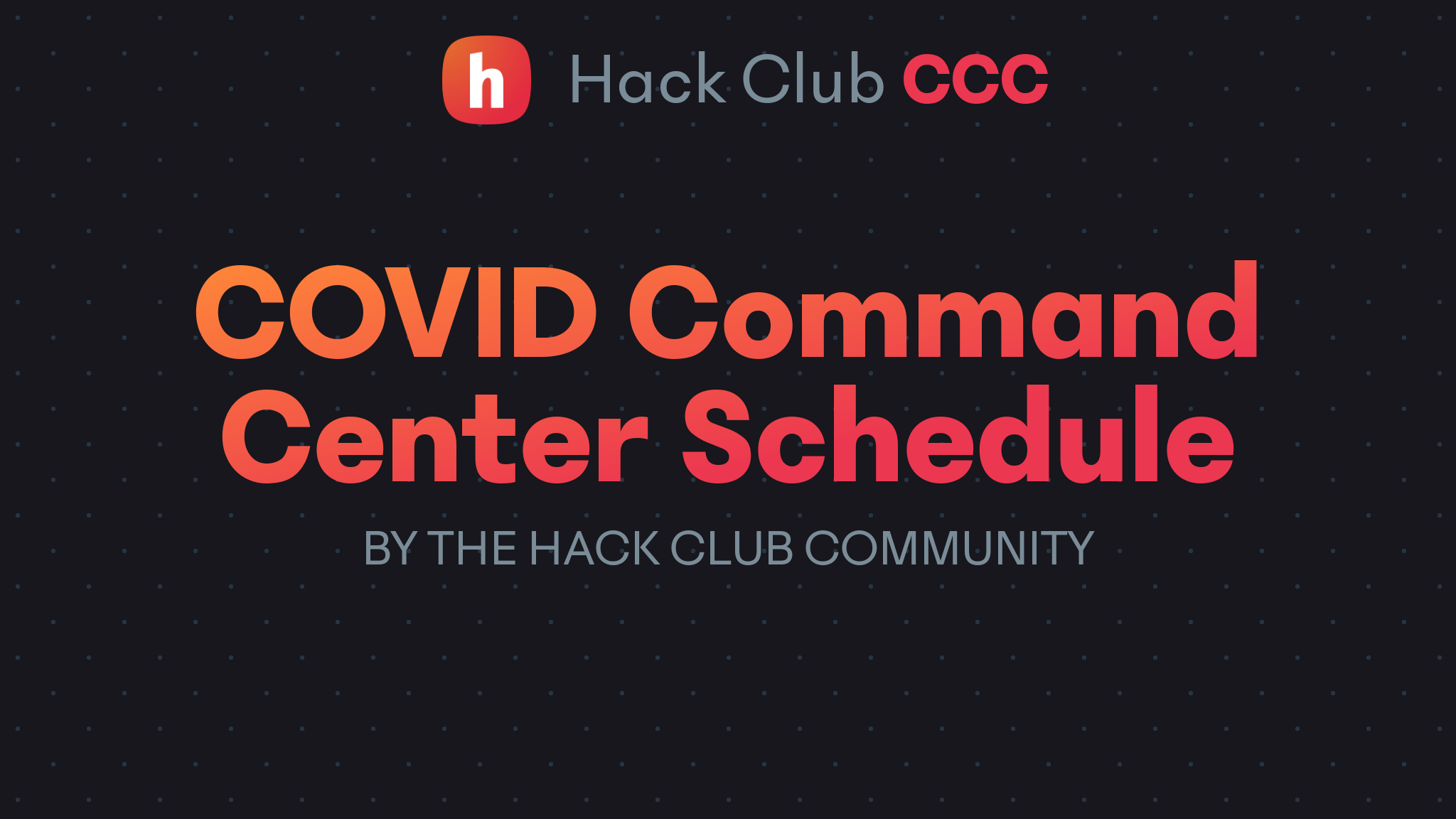 h Hack Club CCC

COVID Command Center Schedule

BY THE HACK CLUB COMMUNITY